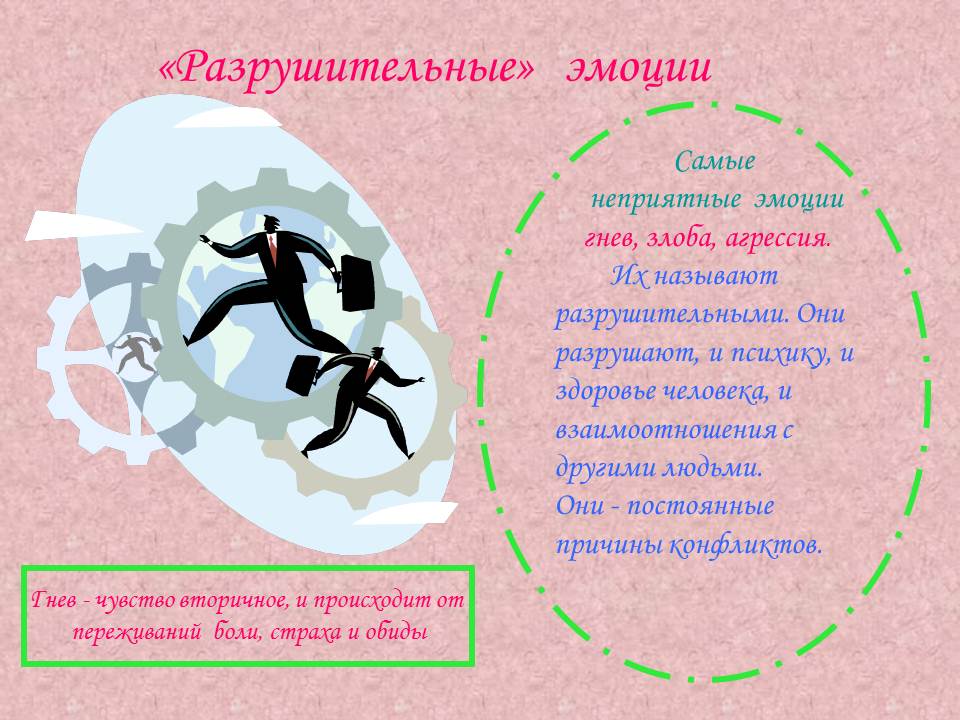 «Разрушительные» эмоции

Самые неприятные эмоции гнев, злоба, агрессия.

Их называют разрушительными. Они разрушают, и психику, и здоровье человека, и взаимоотношения с другими людьми.
Они - постоянные причины конфликтов.

Гнев - чувство вторичное, и происходит от переживаний боли, страха и обиды